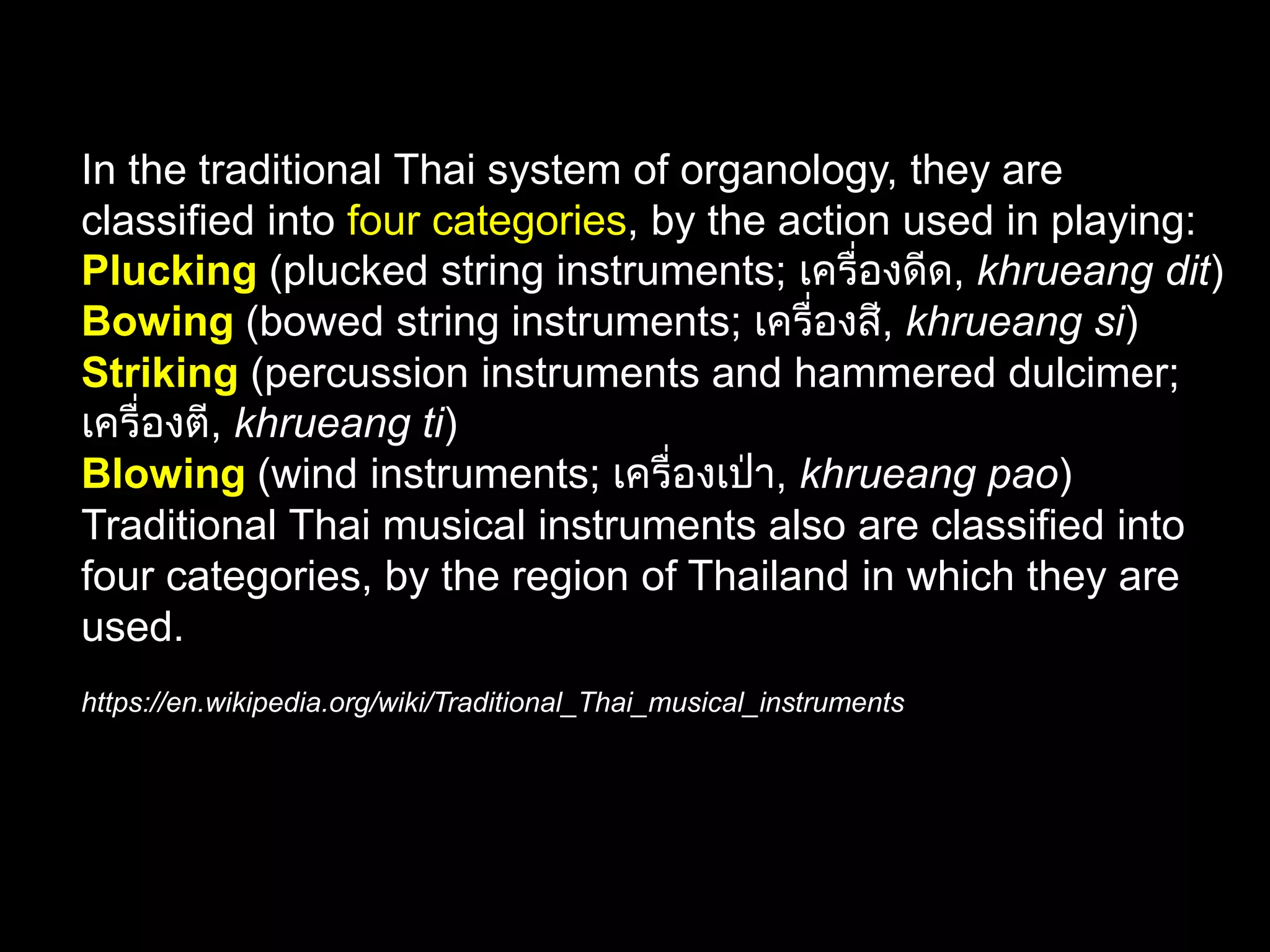 In the traditional Thai system of organology, they are classified into four categories, by the action used in playing:
Plucking (plucked string instruments; เครื่องดีด, khrueang dit)
Bowing (bowed string instruments; เครื่องสี, khrueang si)
Striking (percussion instruments and hammered dulcimer; เครื่องตี, khrueang ti)
Blowing (wind instruments; เครื่องเป่า, khrueang pao)
Traditional Thai musical instruments also are classified into four categories, by the region of Thailand in which they are used.

https://en.wikipedia.org/wiki/Traditional_Thai_musical_instruments